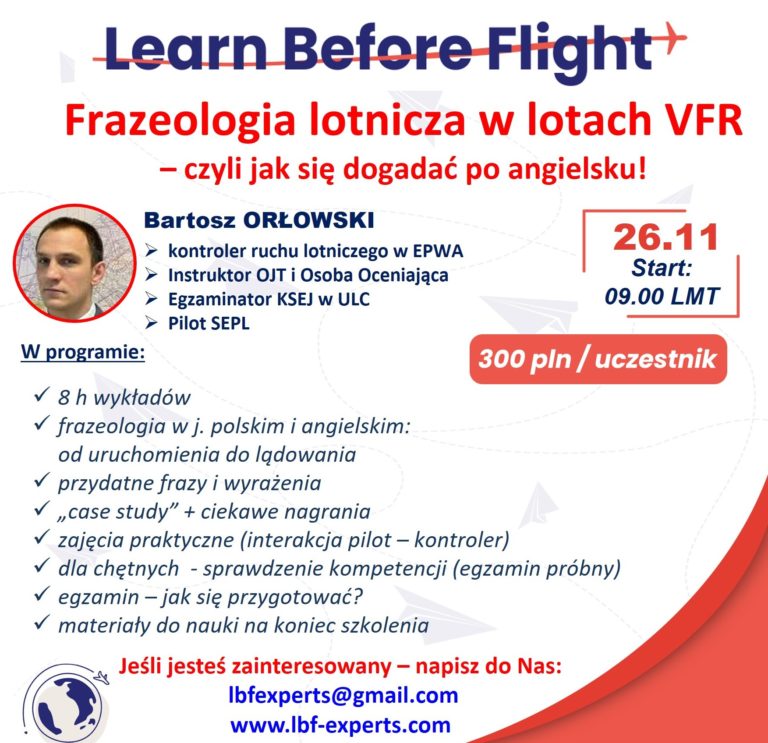 Learn Before Flight

Frazeologia lotnicza w lotach VFR
– czyli jak się dogadać po angielsku!

Bartosz ORŁOWSKI
➢ kontroler ruchu lotniczego w EPWA
➢ Instruktor OJT i Osoba Oceniająca
➢ Egzaminator KSEJ w ULC
➢ Pilot SEPL

26.11
Start:
09.00 LMT

300 pln / uczestnik

W programie:

✓ 8 h wykładów
✓ frazeologia w j. polskim i angielskim: od uruchomienia do lądowania
✓ przydatne frazy i wyrażenia
✓ „case study” + ciekawe nagrania
✓ zajęcia praktyczne (interakcja pilot – kontroler)
✓ dla chętnych - sprawdzenie kompetencji (egzamin próbny)
✓ egzamin – jak się przygotować?
✓ materiały do nauki na koniec szkolenia

Jeśli jesteś zainteresowany – napisz do Nas:
lbfexperts@gmail.com
www.lbf-experts.com